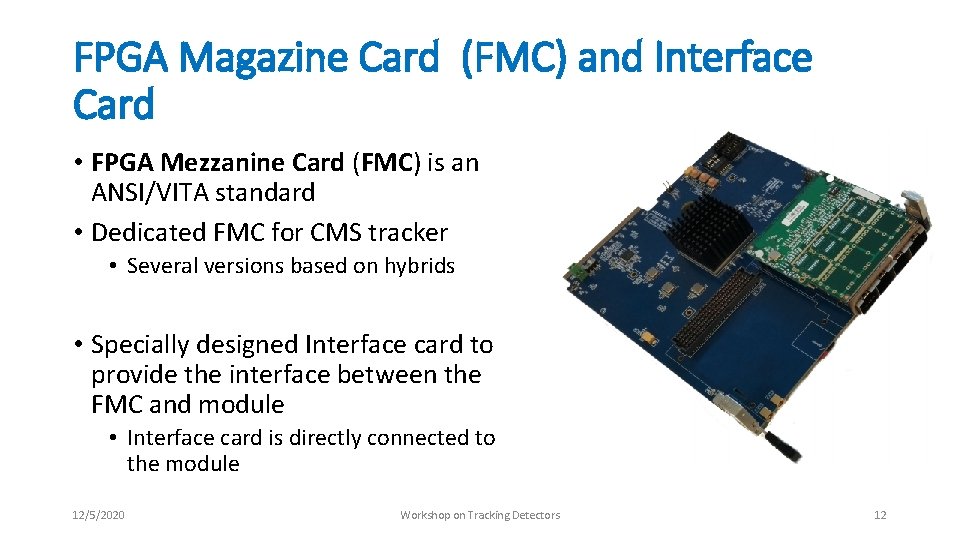 FPGA Magazine Card (FMC) and Interface Card

• FPGA Mezzanine Card (FMC) is an ANSI/VITA standard
• Dedicated FMC for CMS tracker
  • Several versions based on hybrids

• Specially designed Interface card to provide the interface between the FMC and module
  • Interface card is directly connected to the module

12/5/2020

Workshop on Tracking Detectors

12